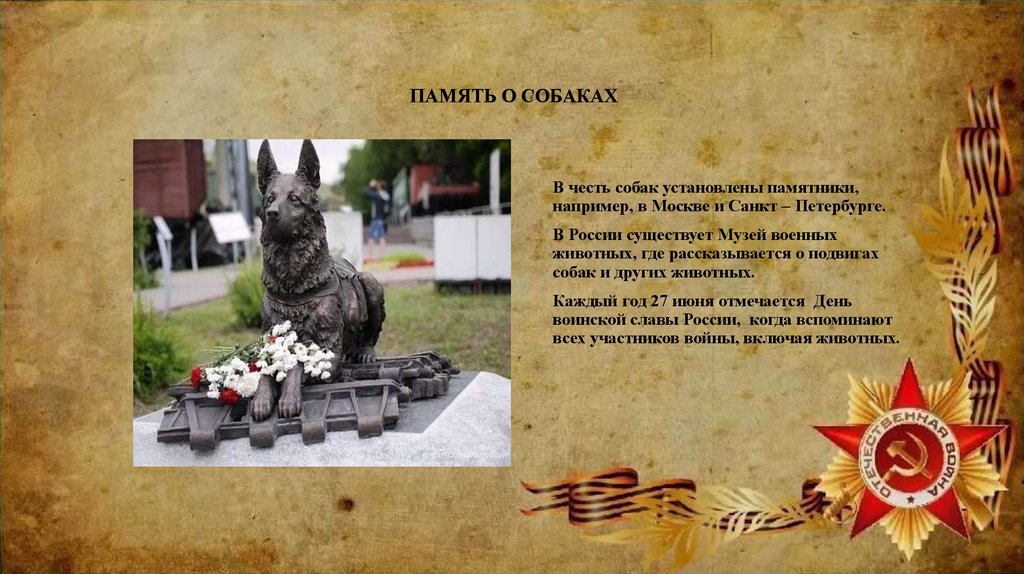 ПАМЯТЬ О СОБАКАХ

В честь собак установлены памятники, например, в Москве и Санкт – Петербурге.

В России существует Музей военных животных, где рассказывается о подвигах собак и других животных.

Каждый год 27 июня отмечается День воинской славы России, когда вспоминают всех участников войны, включая животных.

ОТЕЧЕСТВЕННАЯ ВОЙНА